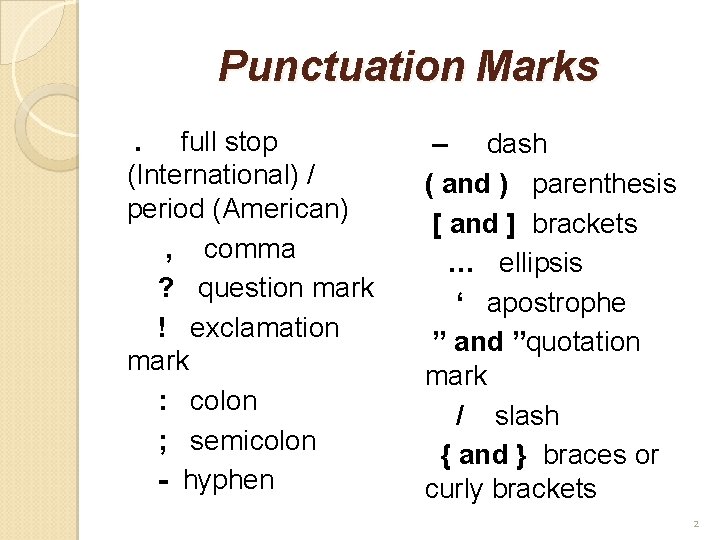 Punctuation Marks

. full stop (International) / period (American)

, comma

? question mark

! exclamation mark

: colon

; semicolon

- hyphen

– dash

( and ) parenthesis

[ and ] brackets

… ellipsis

‘ apostrophe

” and ”quotation mark

/ slash

{ and } braces or curly brackets

2